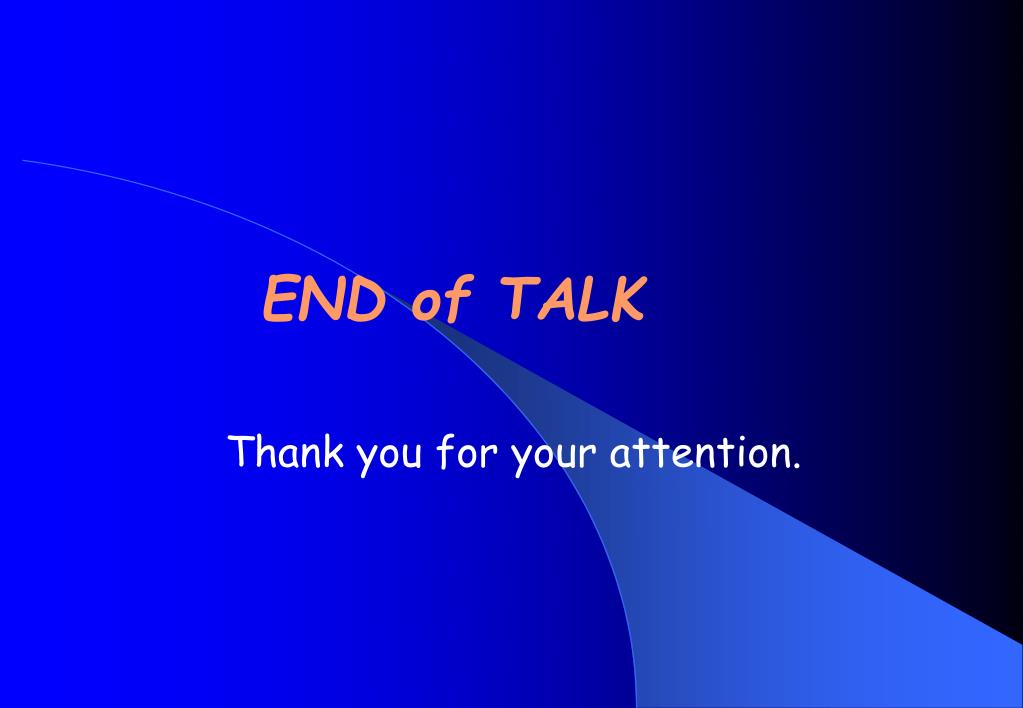 END of TALK

Thank you for your attention.